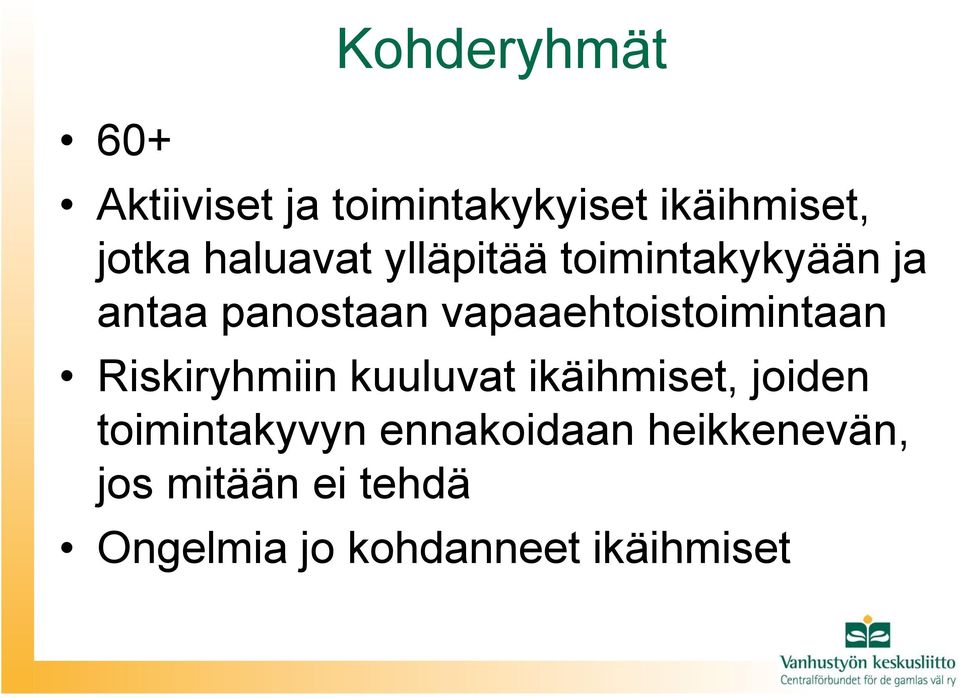 Kohderyhmät

• 60+

• Aktiiviset ja toimintakykyiset ikäihmiset, jotka haluavat ylläpitää toimintakykyään ja antaa panostaan vapaaehtoistoimintaan

• Riskiryhmiin kuuluvat ikäihmiset, joiden toimintakyvyn ennakoidaan heikkenevän, jos mitään ei tehdä

• Ongelmia jo kohdanneet ikäihmiset

Vanhustyön keskusliitto
Centralförbundet för de gamlas väl ry